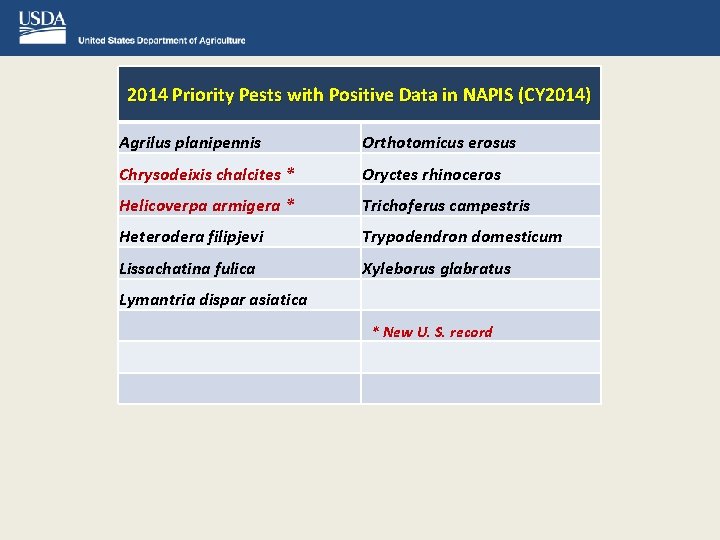 USDA
United States Department of Agriculture

| 2014 Priority Pests with Positive Data in NAPIS (CY2014) | |
|---|---|
| Agrilus planipennis | Orthotomicus erosus |
| Chrysodeixis chalcites * | Oryctes rhinoceros |
| Helicoverpa armigera * | Trichoferus campestris |
| Heterodera filipjevi | Trypodendron domesticum |
| Lissachatina fulica | Xyleborus glabratus |
| Lymantria dispar asiatica | |
| | * New U. S. record |
| | |
| | |